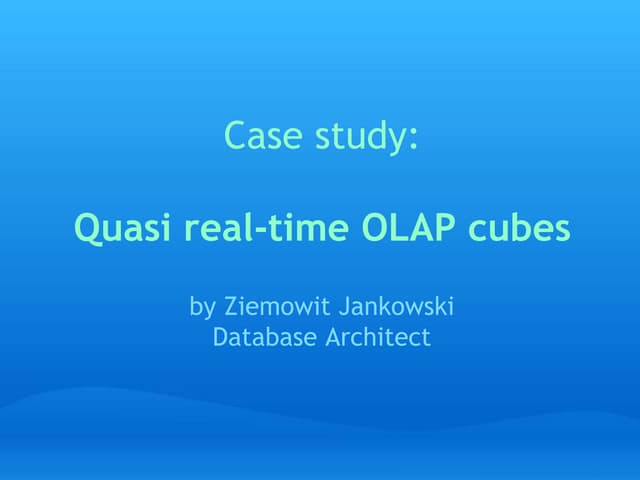 Case study:

Quasi real-time OLAP cubes

by Ziemowit Jankowski
Database Architect